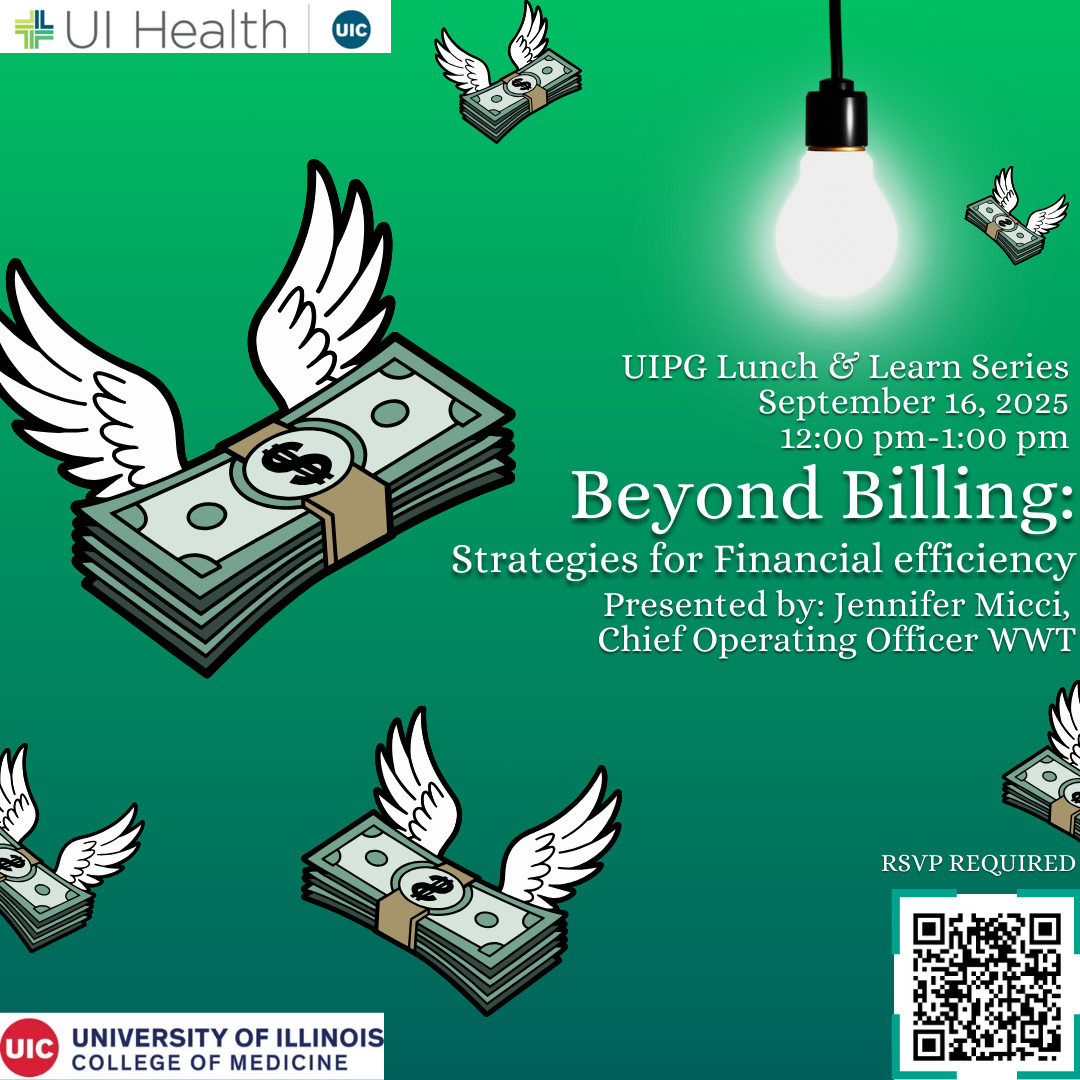 UI Health UIC

UIPG Lunch & Learn Series
September 16, 2025
12:00 pm-1:00 pm

Beyond Billing:
Strategies for Financial efficiency
Presented by: Jennifer Micci, Chief Operating Officer WWT

RSVP REQUIRED

UIC UNIVERSITY OF ILLINOIS COLLEGE OF MEDICINE